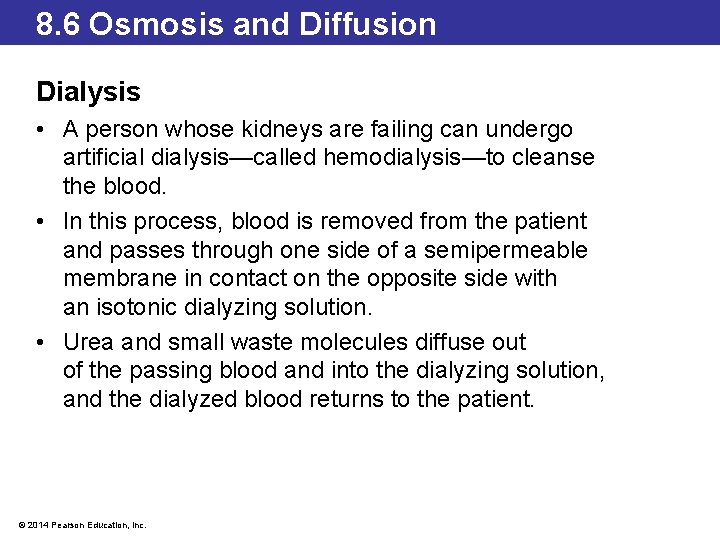 8.6 Osmosis and Diffusion

Dialysis

• A person whose kidneys are failing can undergo artificial dialysis—called hemodialysis—to cleanse the blood.

• In this process, blood is removed from the patient and passes through one side of a semipermeable membrane in contact on the opposite side with an isotonic dialyzing solution.

• Urea and small waste molecules diffuse out of the passing blood and into the dialyzing solution, and the dialyzed blood returns to the patient.

© 2014 Pearson Education, Inc.